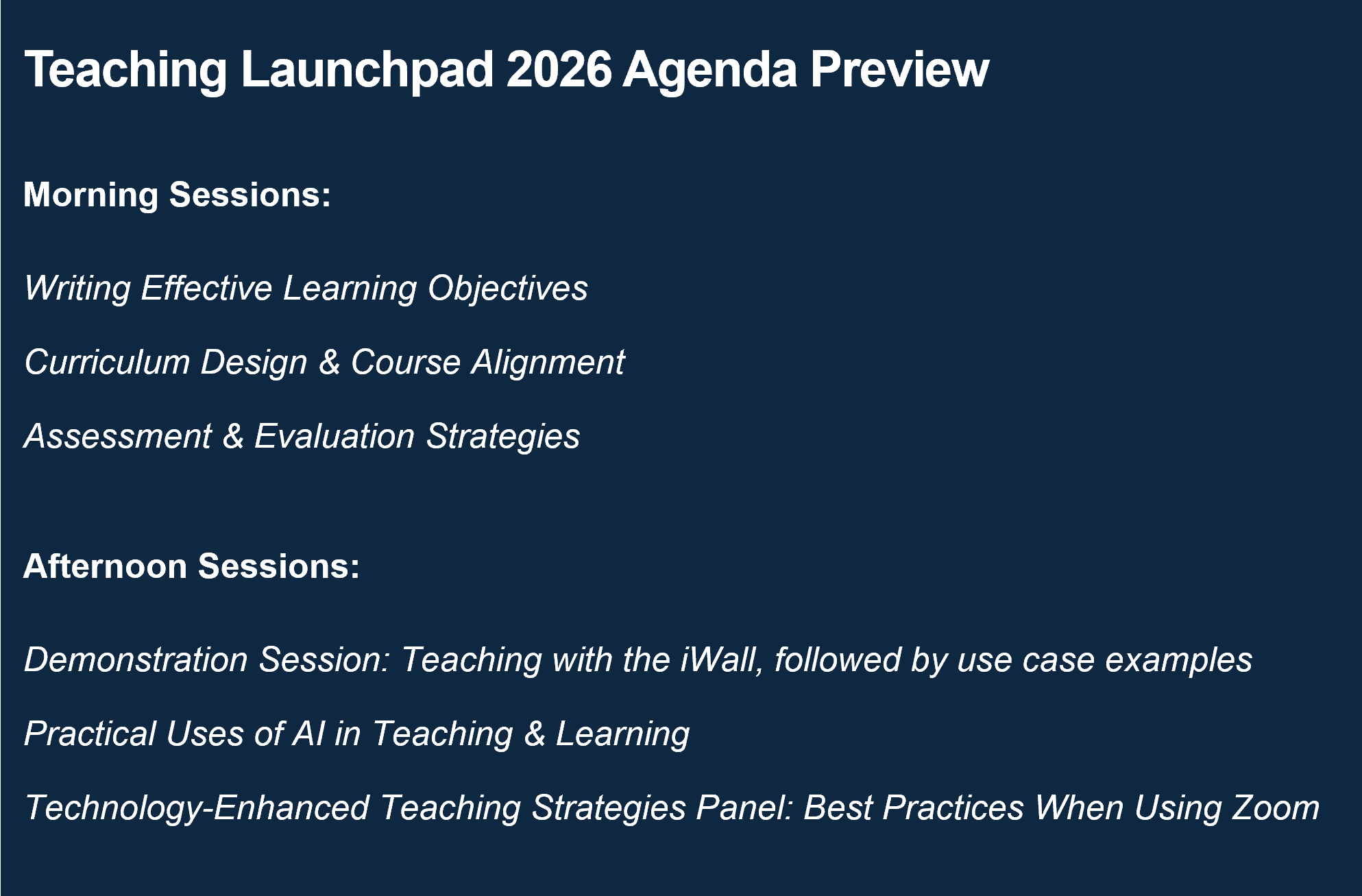 Teaching Launchpad 2026 Agenda Preview

Morning Sessions:

Writing Effective Learning Objectives

Curriculum Design & Course Alignment

Assessment & Evaluation Strategies

Afternoon Sessions:

Demonstration Session: Teaching with the iWall, followed by use case examples

Practical Uses of AI in Teaching & Learning

Technology-Enhanced Teaching Strategies Panel: Best Practices When Using Zoom